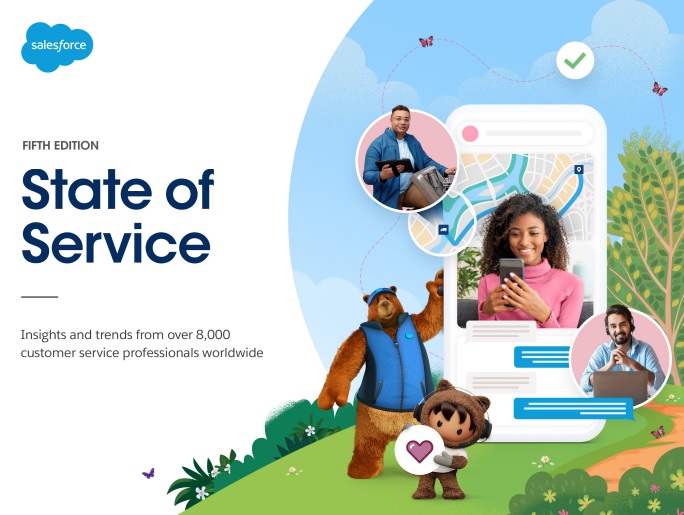 salesforce

FIFTH EDITION

State of Service

Insights and trends from over 8,000 customer service professionals worldwide